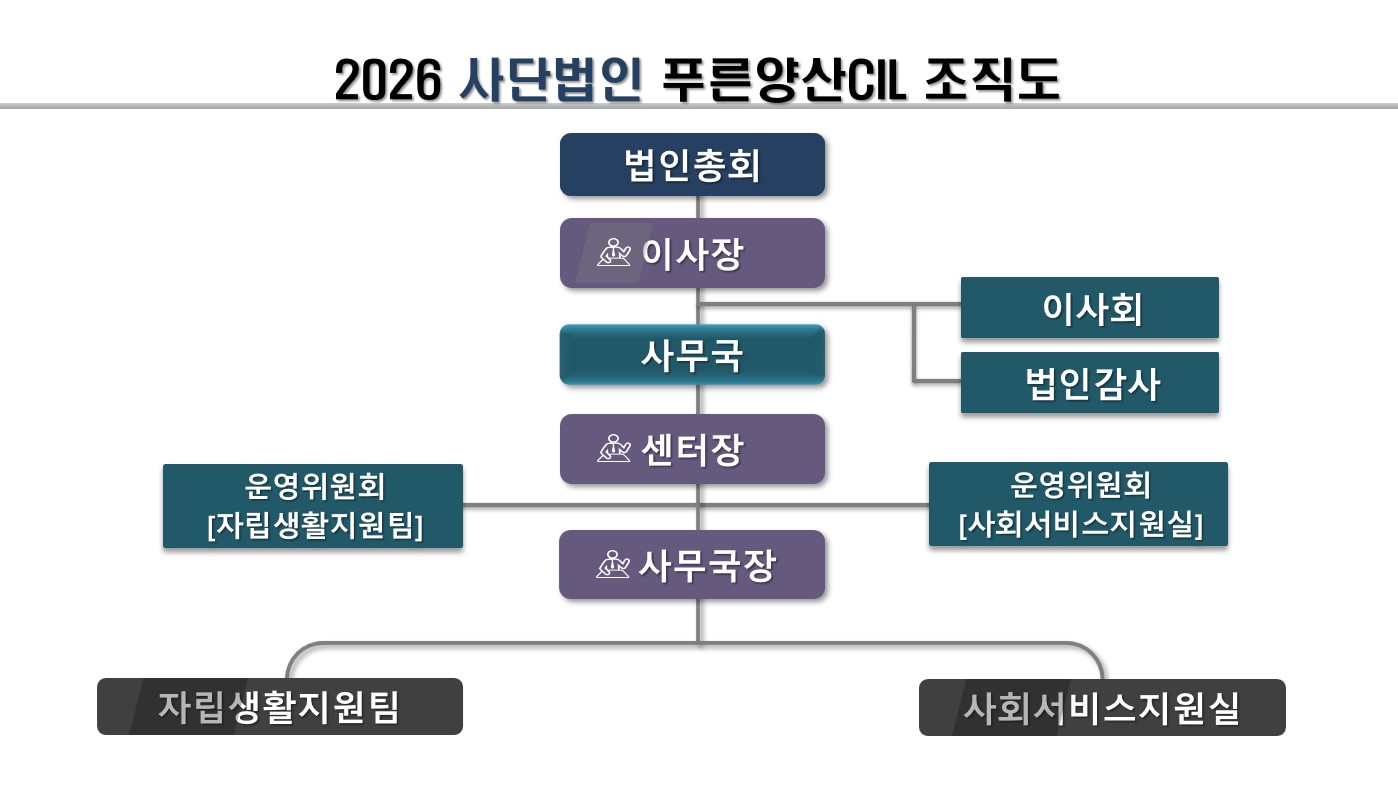 2026 사단법인 푸른양산CIL 조직도

법인총회

이사장

이사회

법인감사

사무국

센터장

운영위원회
[자립생활지원팀]

운영위원회
[사회서비스지원실]

사무국장

자립생활지원팀

사회서비스지원실